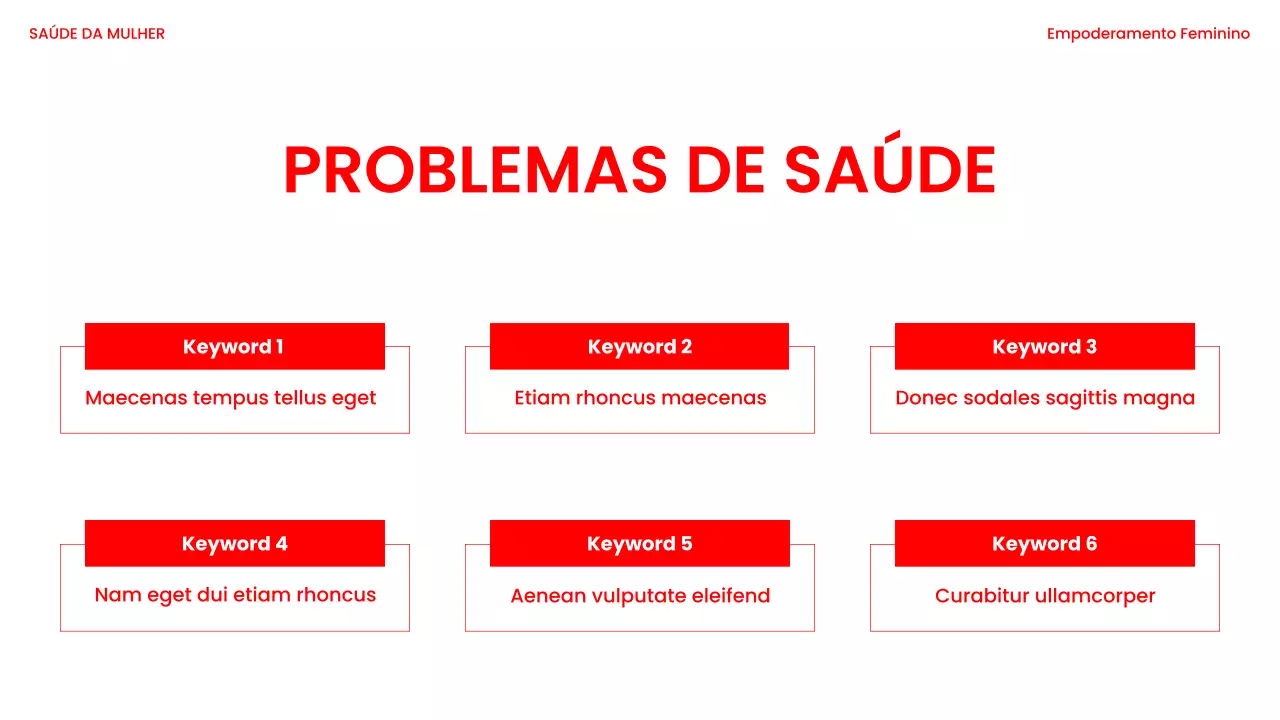 SAÚDE DA MULHER

Empoderamento Feminino

PROBLEMAS DE SAÚDE

Keyword 1

Maecenas tempus tellus eget

Keyword 2

Etiam rhoncus maecenas

Keyword 3

Donec sodales sagittis magna

Keyword 4

Nam eget dui etiam rhoncus

Keyword 5

Aenean vulputate eleifend

Keyword 6

Curabitur ullamcorper